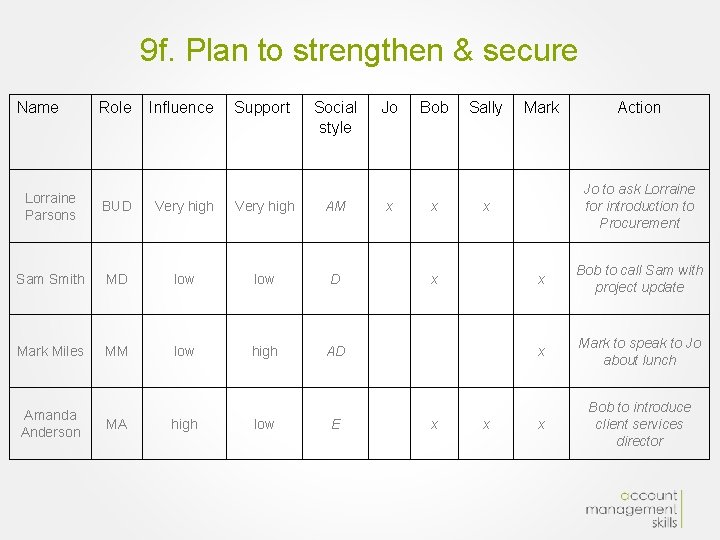 9f. Plan to strengthen & secure

| Name | Role | Influence | Support | Social style | Jo | Bob | Sally | Mark | Action |
|---|---|---|---|---|---|---|---|---|---|
| Lorraine Parsons | BUD | Very high | Very high | AM | x | x | x | | Jo to ask Lorraine for introduction to Procurement |
| Sam Smith | MD | low | low | D | | x | | x | Bob to call Sam with project update |
| Mark Miles | MM | low | high | AD | | | | x | Mark to speak to Jo about lunch |
| Amanda Anderson | MA | high | low | E | | x | x | x | Bob to introduce client services director |

account management skills